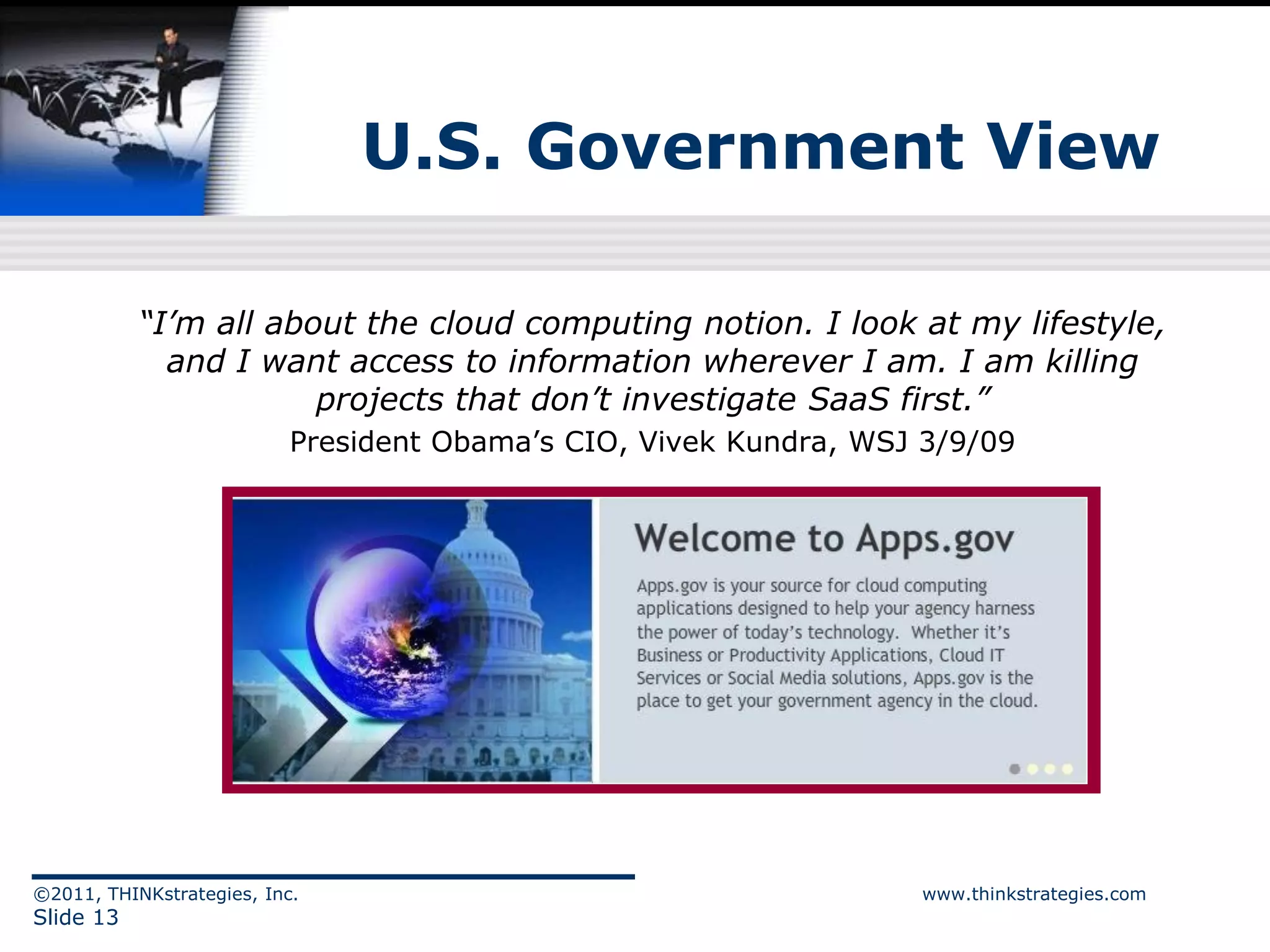 U.S. Government View

"I'm all about the cloud computing notion. I look at my lifestyle, and I want access to information wherever I am. I am killing projects that don't investigate SaaS first."

President Obama's CIO, Vivek Kundra, WSJ 3/9/09

Welcome to Apps.gov

Apps.gov is your source for cloud computing applications designed to help your agency harness the power of today's technology. Whether it's Business or Productivity Applications, Cloud IT Services or Social Media solutions, Apps.gov is the place to get your government agency in the cloud.

©2011, THINKstrategies, Inc.
Slide 13

www.thinkstrategies.com